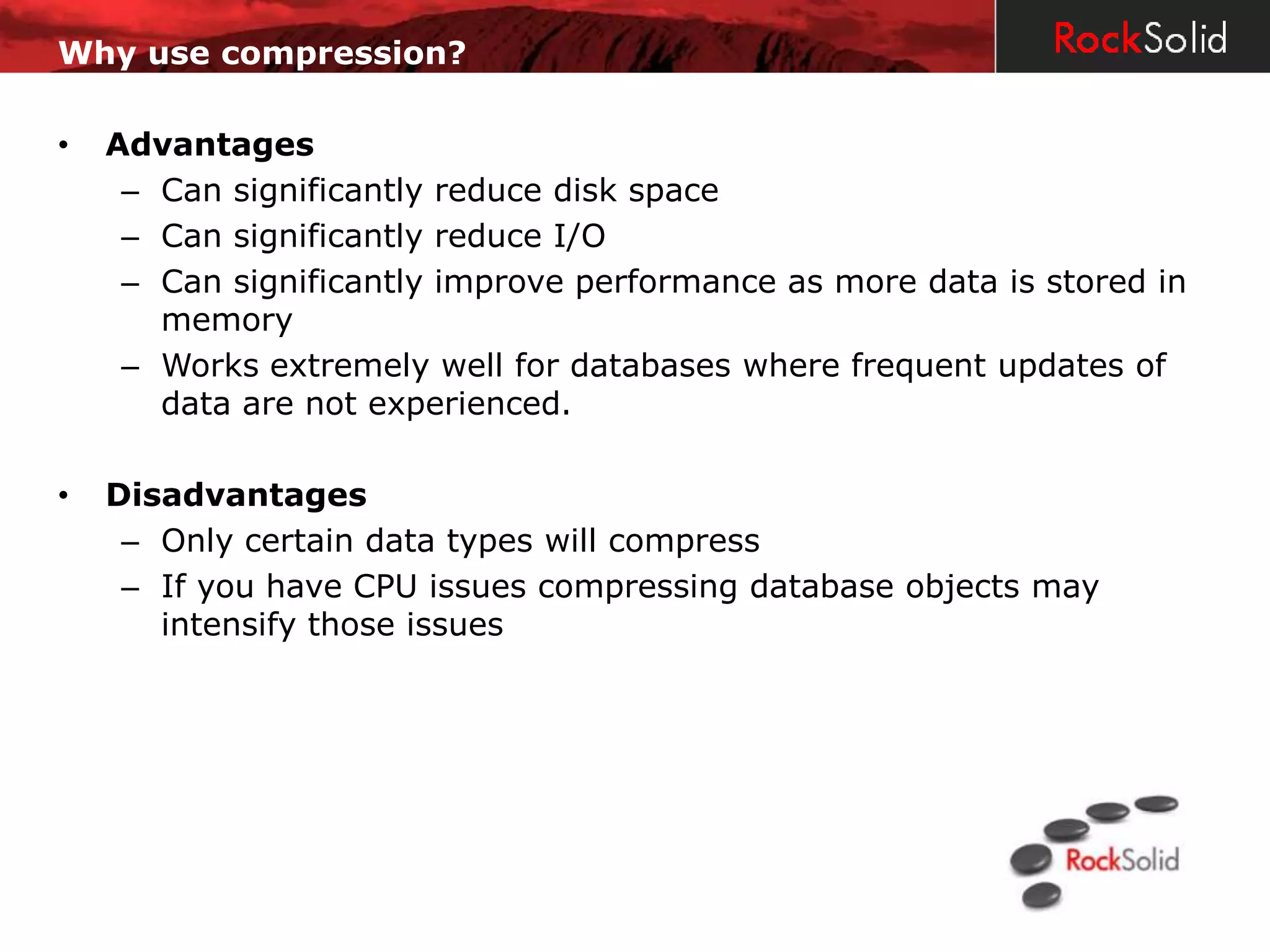 Why use compression?

RockSolid

• Advantages
– Can significantly reduce disk space
– Can significantly reduce I/O
– Can significantly improve performance as more data is stored in memory
– Works extremely well for databases where frequent updates of data are not experienced.

• Disadvantages
– Only certain data types will compress
– If you have CPU issues compressing database objects may intensify those issues

RockSolid